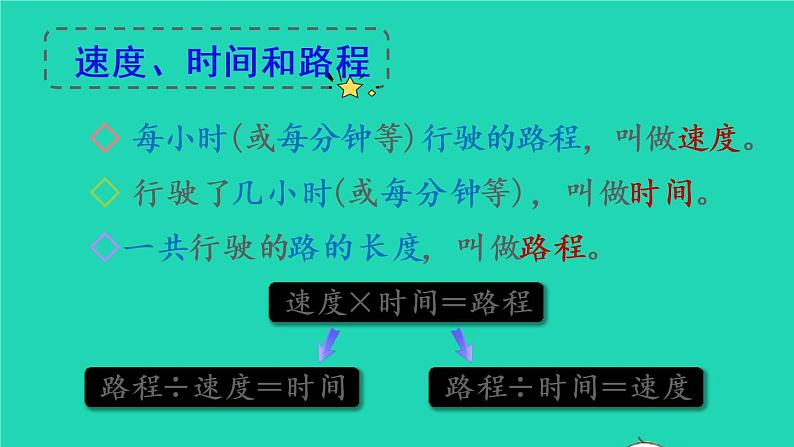 速度、时间和路程

◇ 每小时(或每分钟等)行驶的路程，叫做速度。

◇ 行驶了几小时(或每分钟等)，叫做时间。

◇一共行驶的路的长度，叫做路程。

速度×时间＝路程

路程÷速度＝时间

路程÷时间＝速度